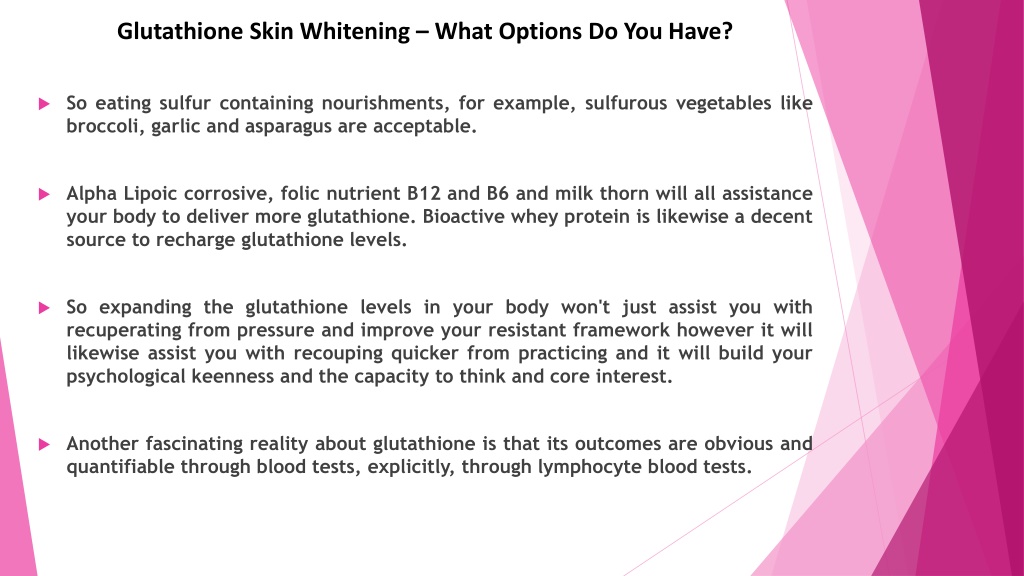 Glutathione Skin Whitening – What Options Do You Have?

So eating sulfur containing nourishments, for example, sulfurous vegetables like broccoli, garlic and asparagus are acceptable.

Alpha Lipoic corrosive, folic nutrient B12 and B6 and milk thorn will all assistance your body to deliver more glutathione. Bioactive whey protein is likewise a decent source to recharge glutathione levels.

So expanding the glutathione levels in your body won't just assist you with recuperating from pressure and improve your resistant framework however it will likewise assist you with recouping quicker from practicing and it will build your psychological keenness and the capacity to think and core interest.

Another fascinating reality about glutathione is that its outcomes are obvious and quantifiable through blood tests, explicitly, through lymphocyte blood tests.